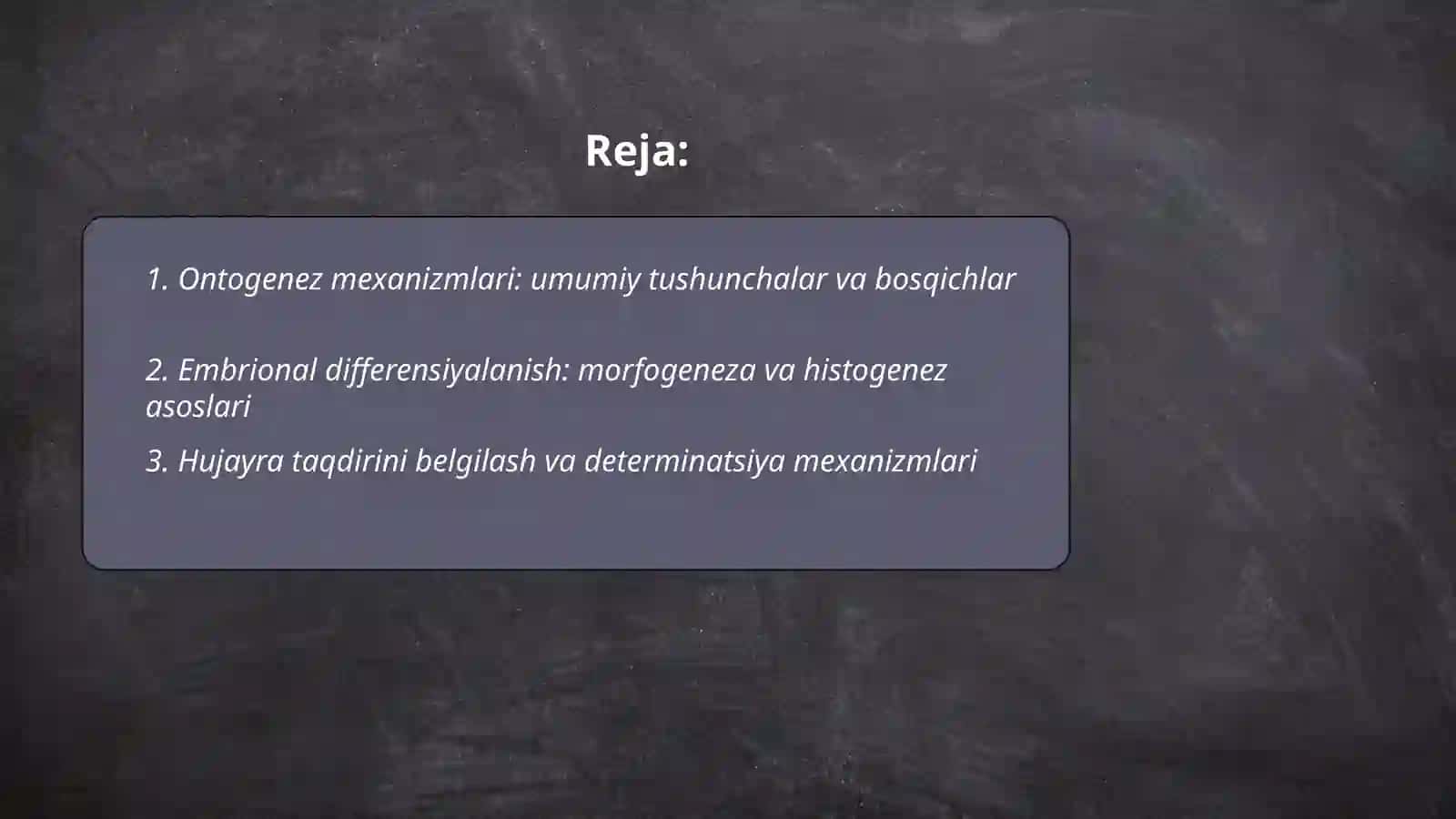 Reja:

1. Ontogenez mexanizmlari: umumiy tushunchalar va bosqichlar

2. Embrional differensiyalanish: morfogeneza va histogenez asoslari

3. Hujayra taqdirini belgilash va determinatsiya mexanizmlari